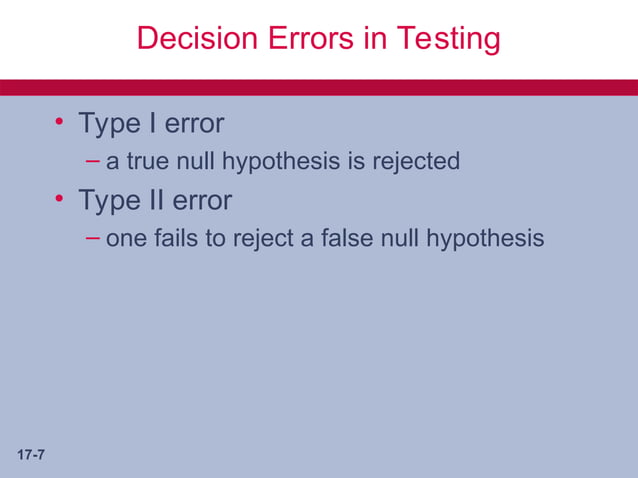 Decision Errors in Testing

• Type I error
– a true null hypothesis is rejected
• Type II error
– one fails to reject a false null hypothesis

17-7